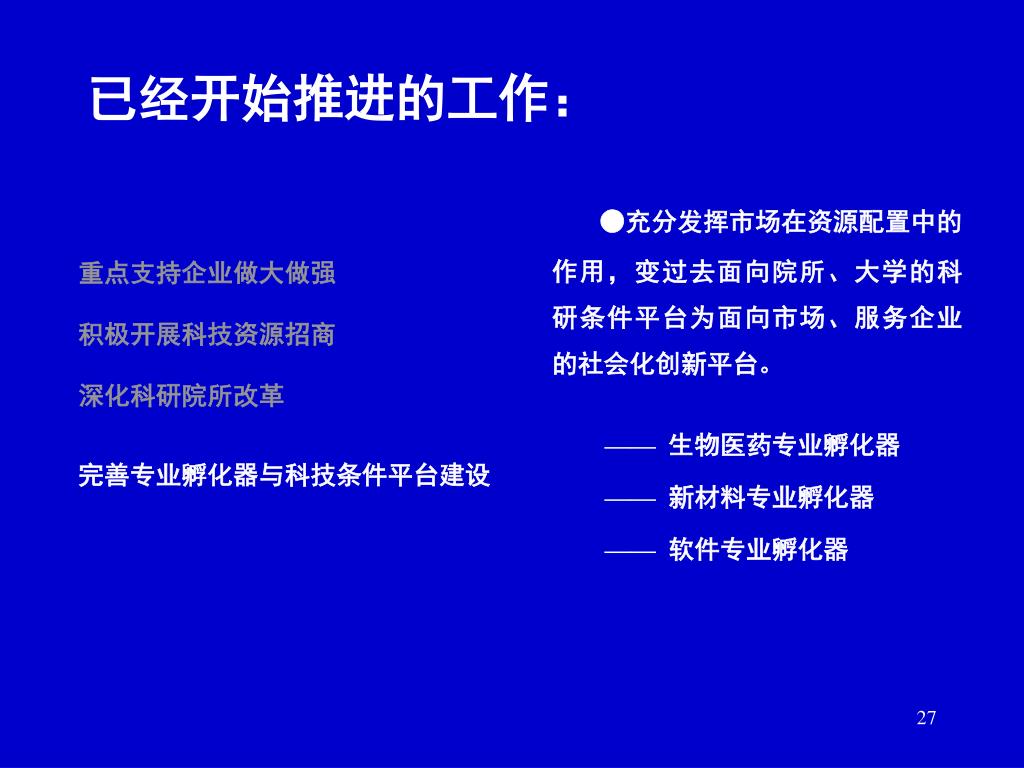 已经开始推进的工作：

重点支持企业做大做强

积极开展科技资源招商

深化科研院所改革

完善专业孵化器与科技条件平台建设

●充分发挥市场在资源配置中的作用，变过去面向院所、大学的科研条件平台为面向市场、服务企业的社会化创新平台。

—— 生物医药专业孵化器

—— 新材料专业孵化器

—— 软件专业孵化器

27